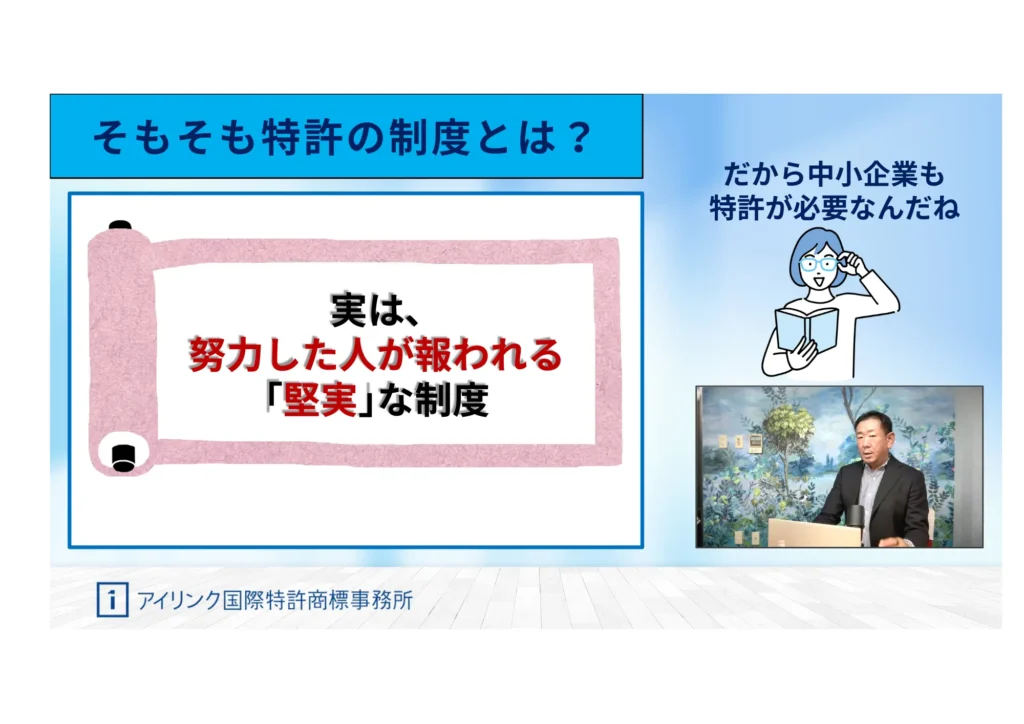 そもそも特許の制度とは？

実は、
努力した人が報われる
「堅実」な制度

だから中小企業も
特許が必要なんだね

i アイリンク国際特許商標事務所